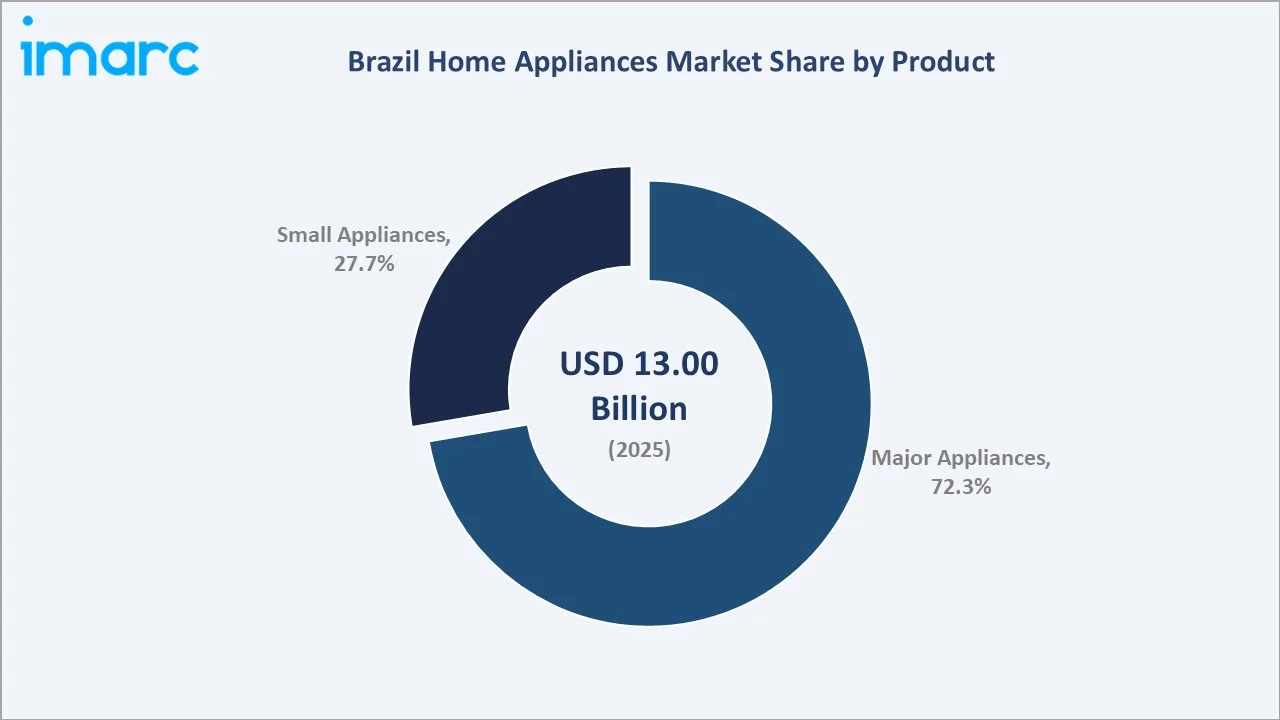 imarc

Brazil Home Appliances Market Share by Product

Small Appliances, 27.7%

USD 13.00 Billion
(2025)

Major Appliances, 72.3%